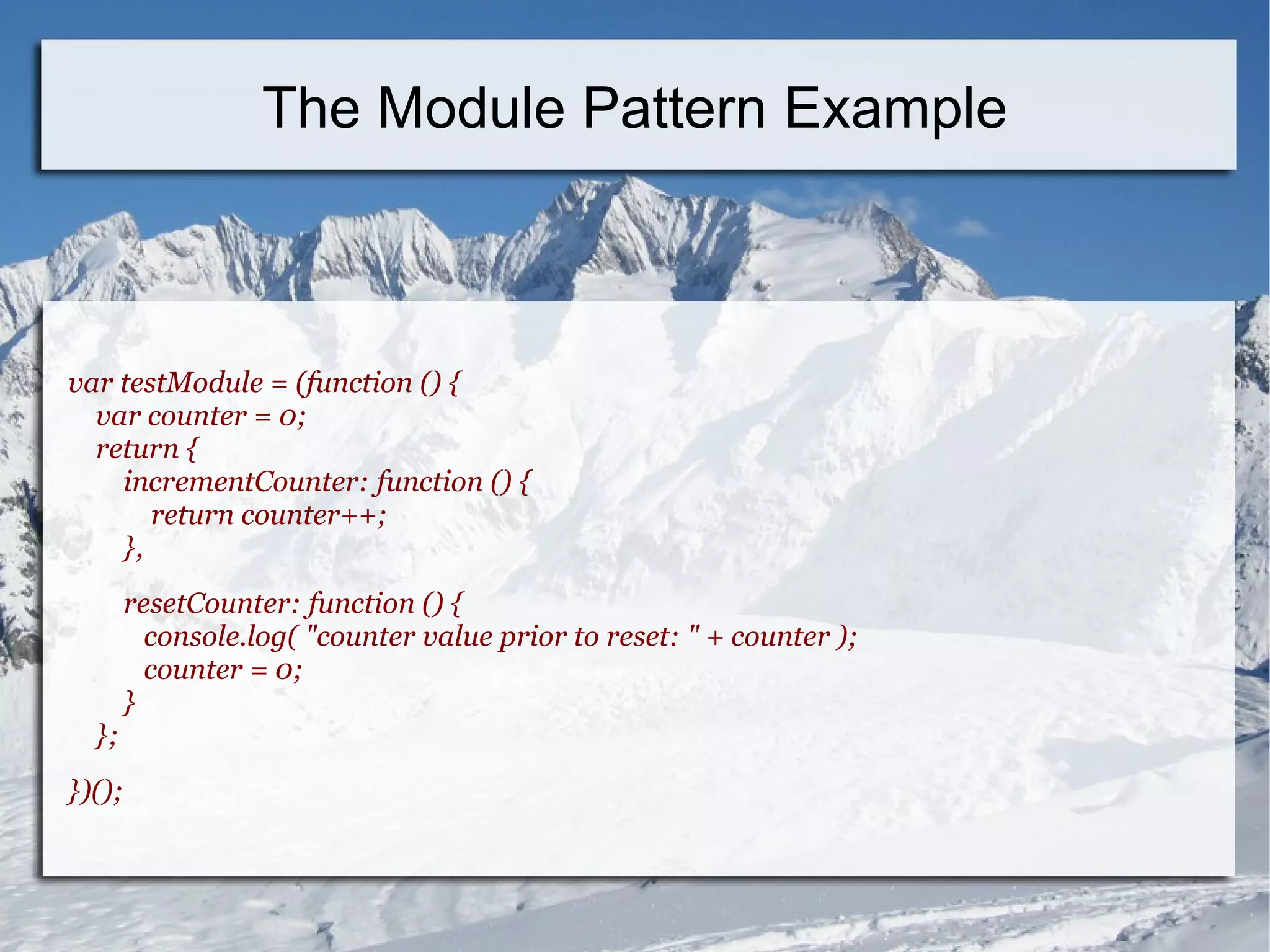 The Module Pattern Example

var testModule = (function () {
var counter = 0;
return {
incrementCounter: function () {
return counter++;
},

resetCounter: function () {
console.log( "counter value prior to reset: " + counter );
counter = 0;
}
};

})();